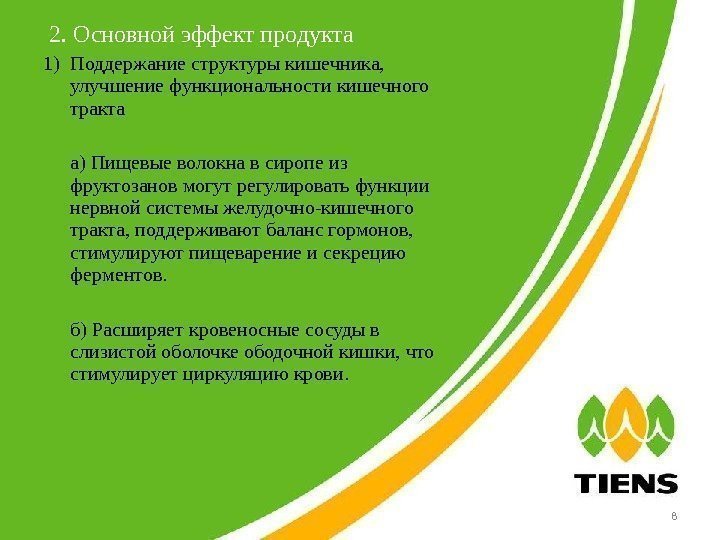 2. Основной эффект продукта

1) Поддержание структуры кишечника, улучшение функциональности кишечного тракта

а) Пищевые волокна в сиропе из фруктозанов могут регулировать функции нервной системы желудочно-кишечного тракта, поддерживают баланс гормонов, стимулируют пищеварение и секрецию ферментов.

б) Расширяет кровеносные сосуды в слизистой оболочке ободочной кишки, что стимулирует циркуляцию крови.

TIENS

8